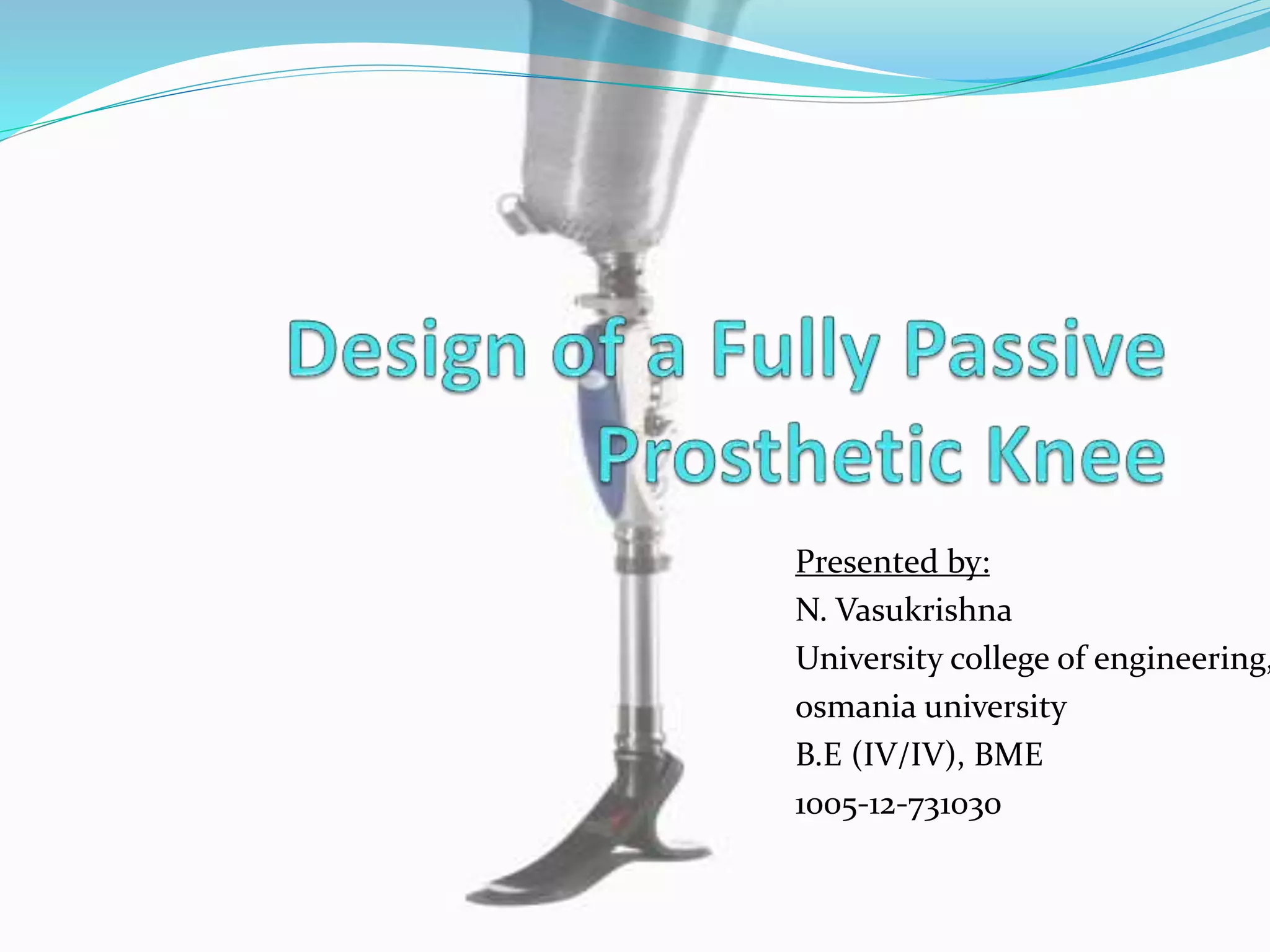 Design of a Fully Passive Prosthetic Knee

Presented by:
N. Vasukrishna
University college of engineering,
osmania university
B.E (IV/IV), BME
1005-12-731030